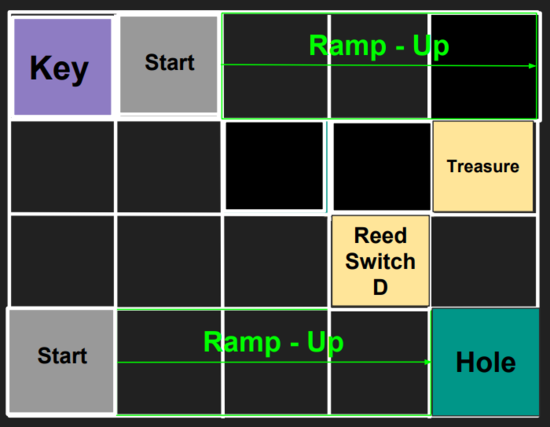 Key
Start
Ramp - Up
Treasure
Reed Switch D
Start
Ramp - Up
Hole